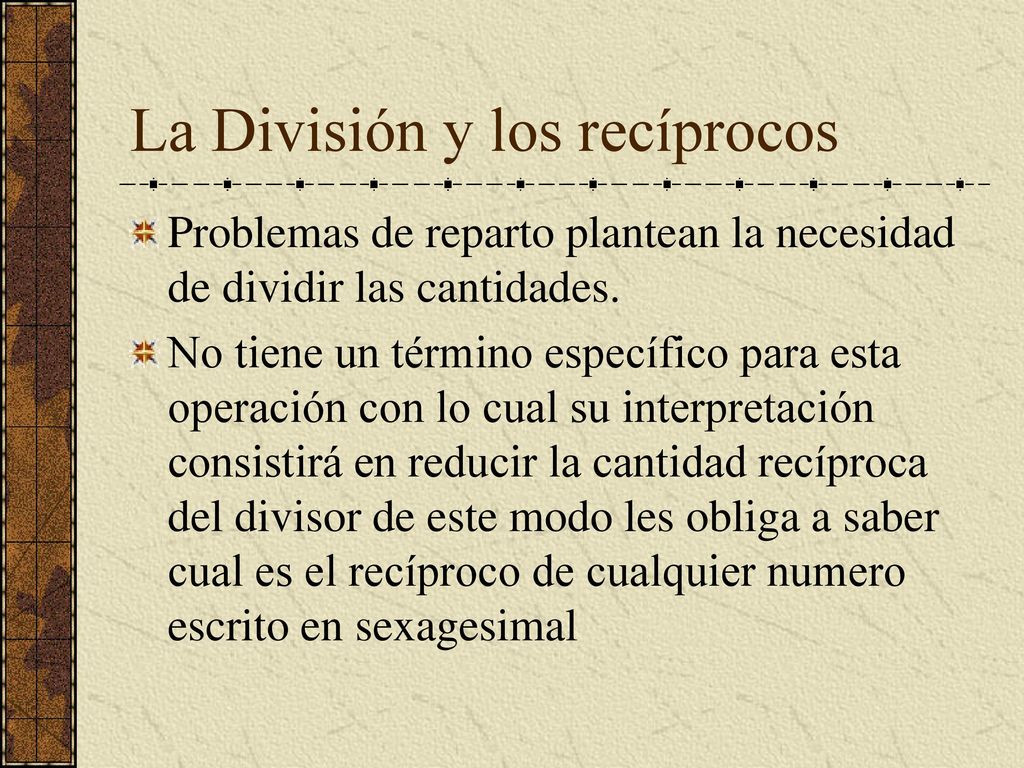 La División y los recíprocos

Problemas de reparto plantean la necesidad de dividir las cantidades.

No tiene un término específico para esta operación con lo cual su interpretación consistirá en reducir la cantidad recíproca del divisor de este modo les obliga a saber cual es el recíproco de cualquier numero escrito en sexagesimal